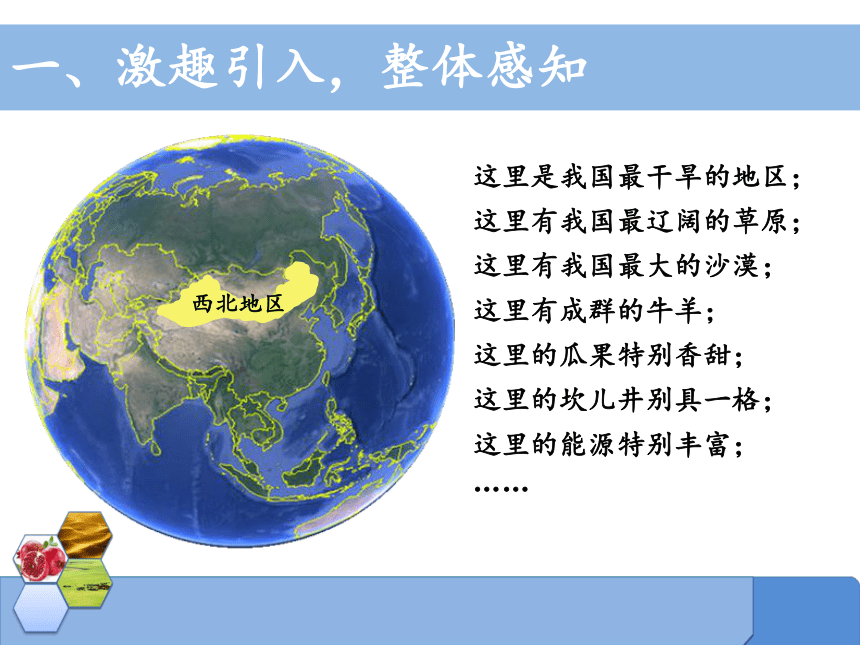 一、激趣引入，整体感知

西北地区

这里是我国最干旱的地区；
这里有我国最辽阔的草原；
这里有我国最大的沙漠；
这里有成群的牛羊；
这里的瓜果特别香甜；
这里的坎儿井别具一格；
这里的能源特别丰富；
……